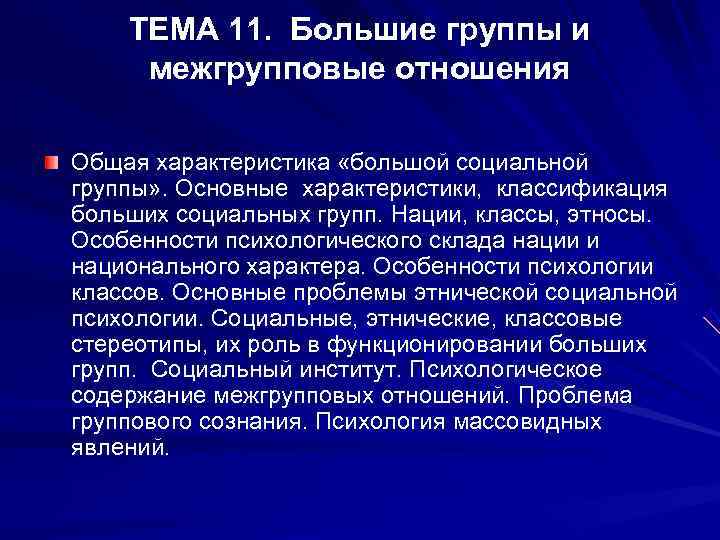 ТЕМА 11. Большие группы и межгрупповые отношения

Общая характеристика «большой социальной группы». Основные характеристики, классификация больших социальных групп. Нации, классы, этносы. Особенности психологического склада нации и национального характера. Особенности психологии классов. Основные проблемы этнической социальной психологии. Социальные, этнические, классовые стереотипы, их роль в функционировании больших групп. Социальный институт. Психологическое содержание межгрупповых отношений. Проблема группового сознания. Психология массовидных явлений.